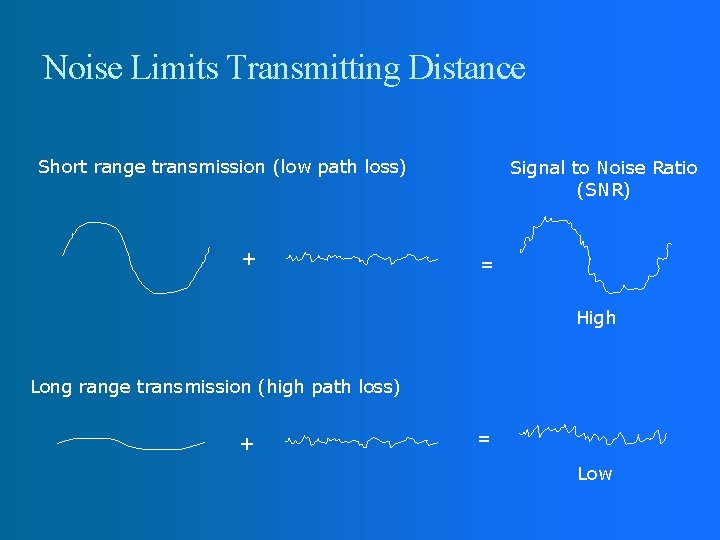 Noise Limits Transmitting Distance

Short range transmission (low path loss)

Signal to Noise Ratio (SNR)

+

=

High

Long range transmission (high path loss)

+

=

Low